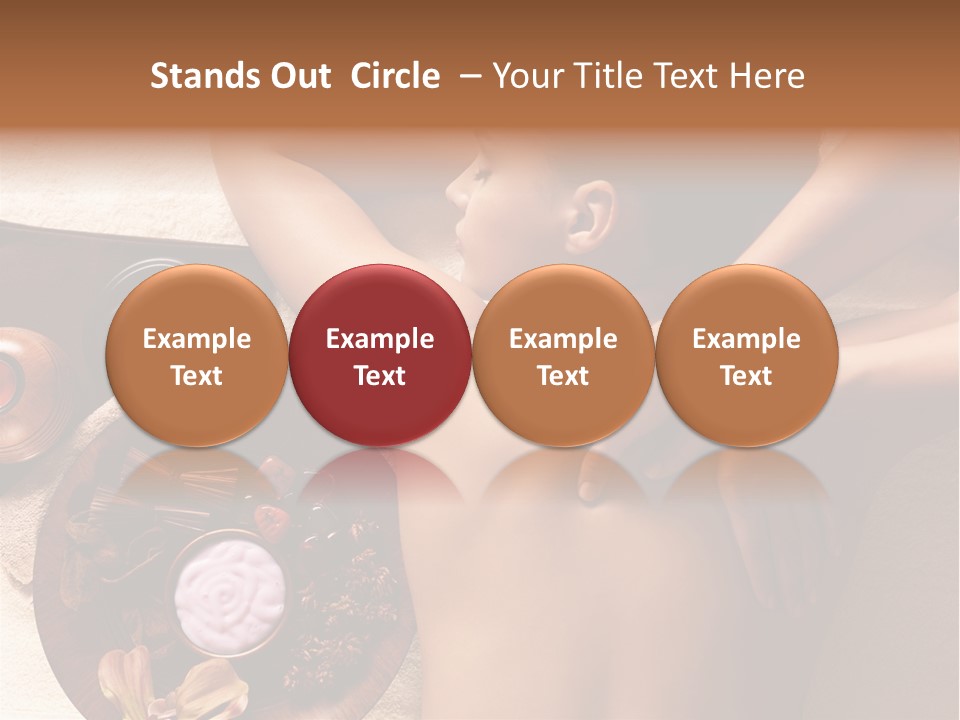 Stands Out Circle – Your Title Text Here

Example Text

Example Text

Example Text

Example Text